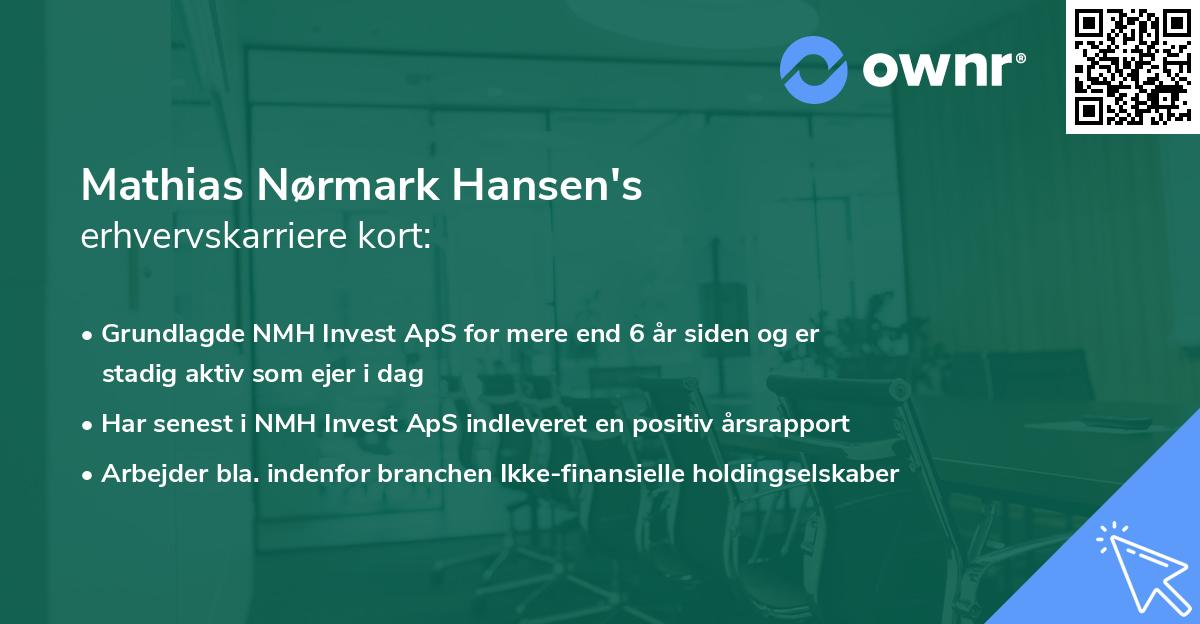 ownr®

Mathias Nørmark Hansen's
erhvervskarriere kort:

• Grundlagde NMH Invest ApS for mere end 6 år siden og er stadig aktiv som ejer i dag
• Har senest i NMH Invest ApS indleveret en positiv årsrapport
• Arbejder bla. indenfor branchen Ikke-finansielle holdingselskaber